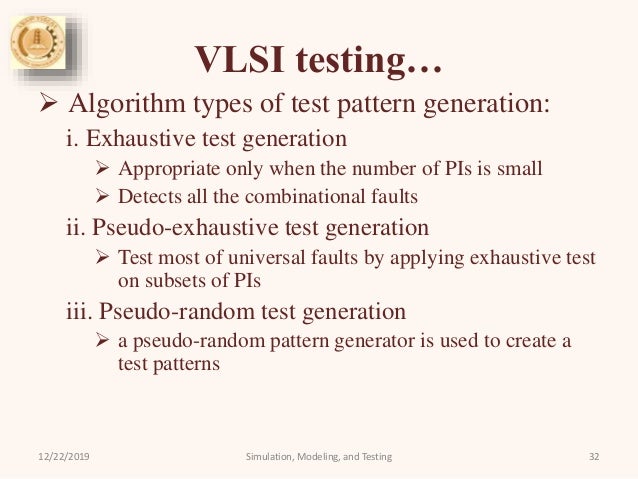 VLSI testing…

➢ Algorithm types of test pattern generation:

i. Exhaustive test generation

➢ Appropriate only when the number of PIs is small

➢ Detects all the combinational faults

ii. Pseudo-exhaustive test generation

➢ Test most of universal faults by applying exhaustive test on subsets of PIs

iii. Pseudo-random test generation

➢ a pseudo-random pattern generator is used to create a test patterns

12/22/2019 Simulation, Modeling, and Testing 32